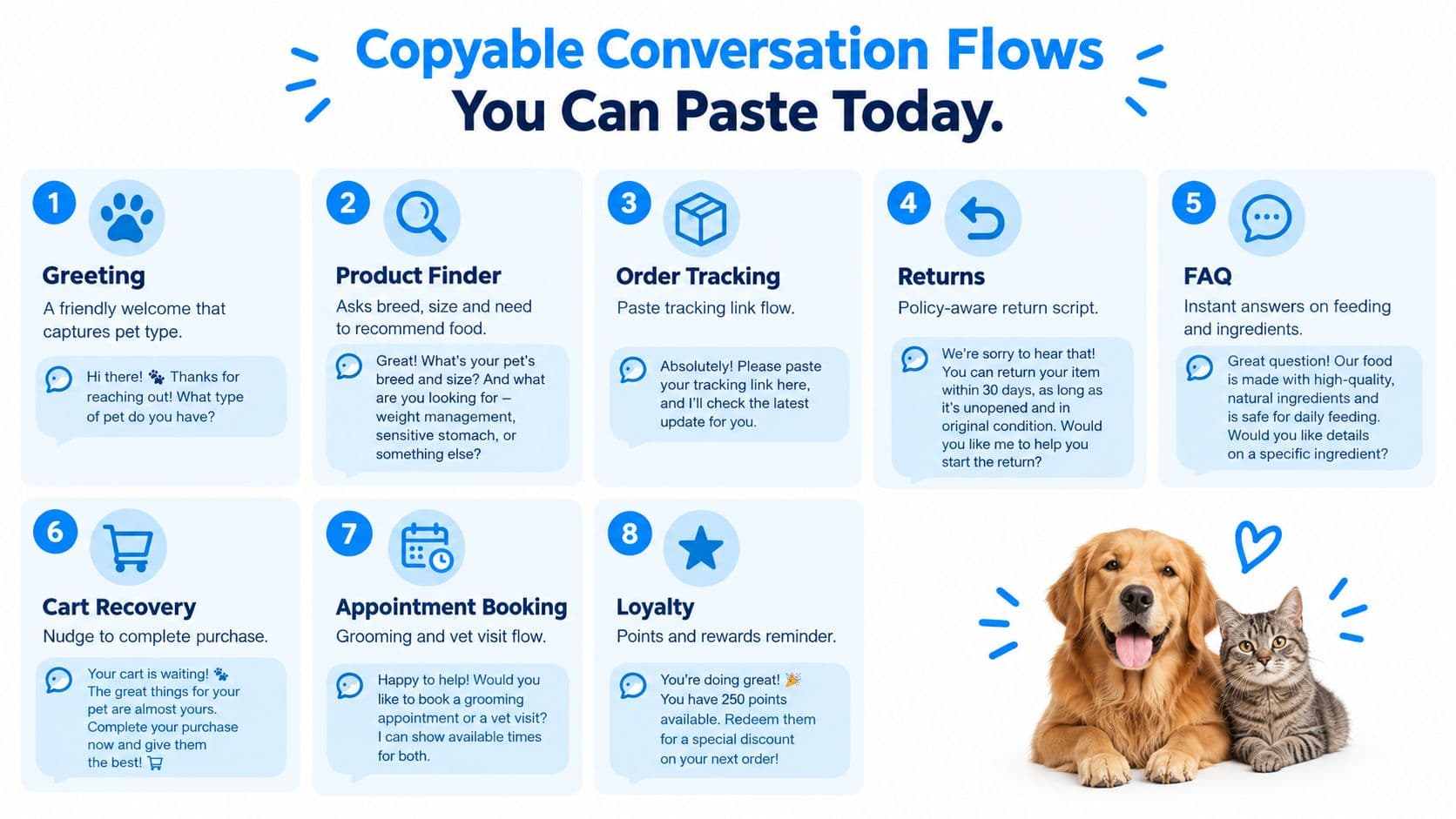 Copyable Conversation Flows You Can Paste Today.

1
Greeting
A friendly welcome that captures pet type.
Hi there! 🐾 Thanks for reaching out! What type of pet do you have?

2
Product Finder
Asks breed, size and need to recommend food.
Great! What's your pet's breed and size? And what are you looking for – weight management, sensitive stomach, or something else?

3
Order Tracking
Paste tracking link flow.
Absolutely! Please paste your tracking link here, and I'll check the latest update for you.

4
Returns
Policy-aware return script.
We're sorry to hear that! You can return your item within 30 days, as long as it's unopened and in original condition. Would you like me to help you start the return?

5
FAQ
Instant answers on feeding and ingredients.
Great question! Our food is made with high-quality, natural ingredients and is safe for daily feeding. Would you like details on a specific ingredient?

6
Cart Recovery
Nudge to complete purchase.
Your cart is waiting! 🐾 The great things for your pet are almost yours. Complete your purchase now and give them the best! 🛒

7
Appointment Booking
Grooming and vet visit flow.
Happy to help! Would you like to book a grooming appointment or a vet visit? I can show available times for both.

8
Loyalty
Points and rewards reminder.
You're doing great! 🎉 You have 250 points available. Redeem them for a special discount on your next order!